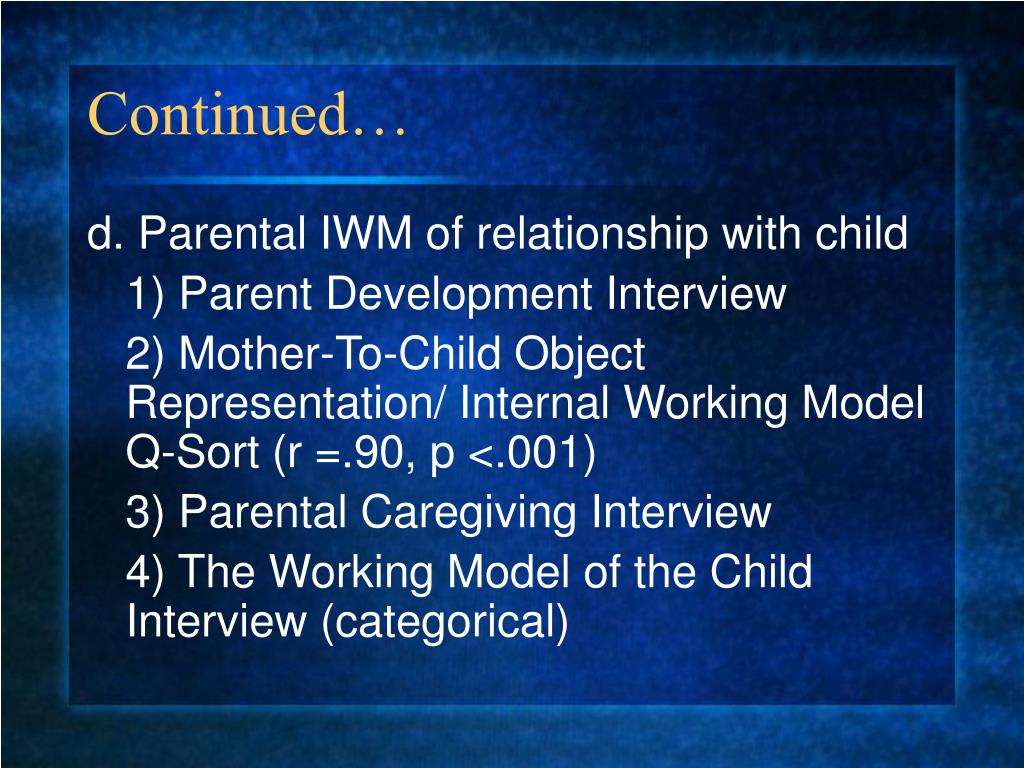 Continued…

d. Parental IWM of relationship with child

1) Parent Development Interview

2) Mother-To-Child Object Representation/ Internal Working Model Q-Sort (r =.90, p <.001)

3) Parental Caregiving Interview

4) The Working Model of the Child Interview (categorical)